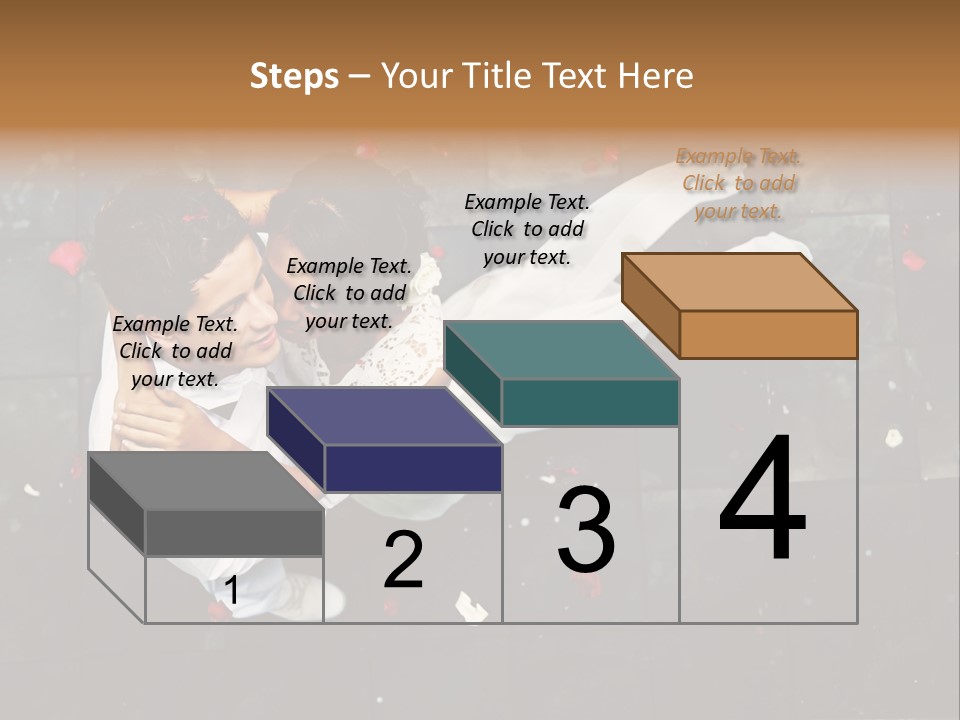 Steps – Your Title Text Here

Example Text. Click to add your text.

Example Text. Click to add your text.

Example Text. Click to add your text.

Example Text. Click to add your text.

1

2

3

4